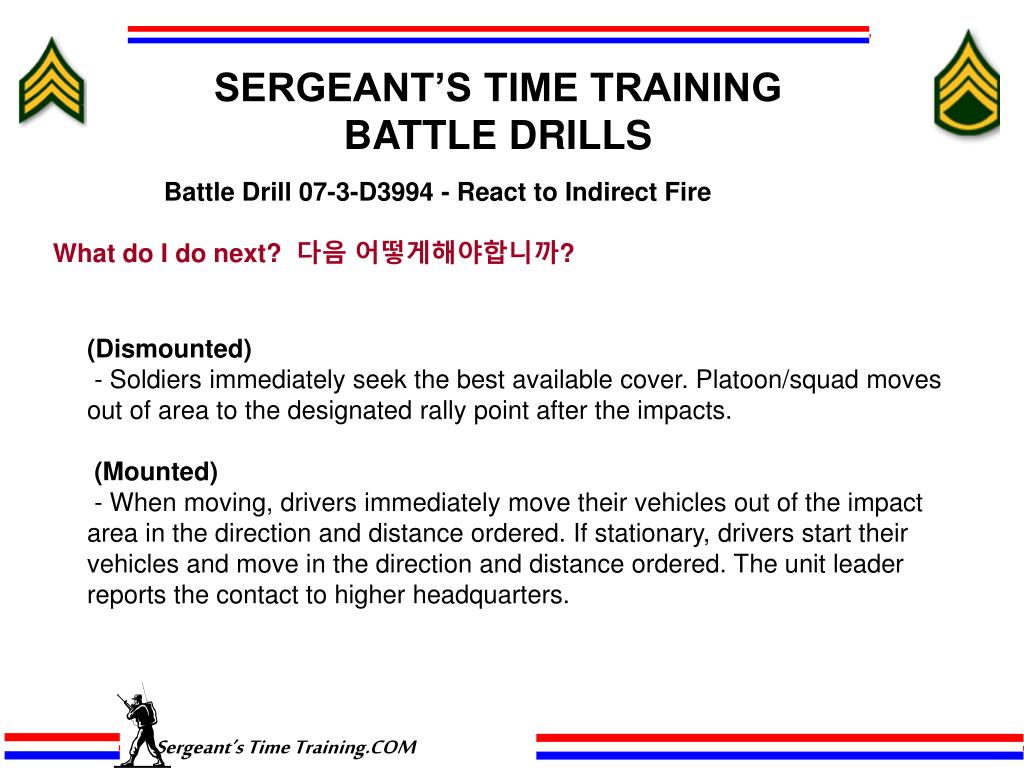 SERGEANT'S TIME TRAINING
BATTLE DRILLS

Battle Drill 07-3-D3994 - React to Indirect Fire

What do I do next? 다음 어떻게해야합니까?

(Dismounted)
- Soldiers immediately seek the best available cover. Platoon/squad moves out of area to the designated rally point after the impacts.

(Mounted)
- When moving, drivers immediately move their vehicles out of the impact area in the direction and distance ordered. If stationary, drivers start their vehicles and move in the direction and distance ordered. The unit leader reports the contact to higher headquarters.

Sergeant's Time Training.COM